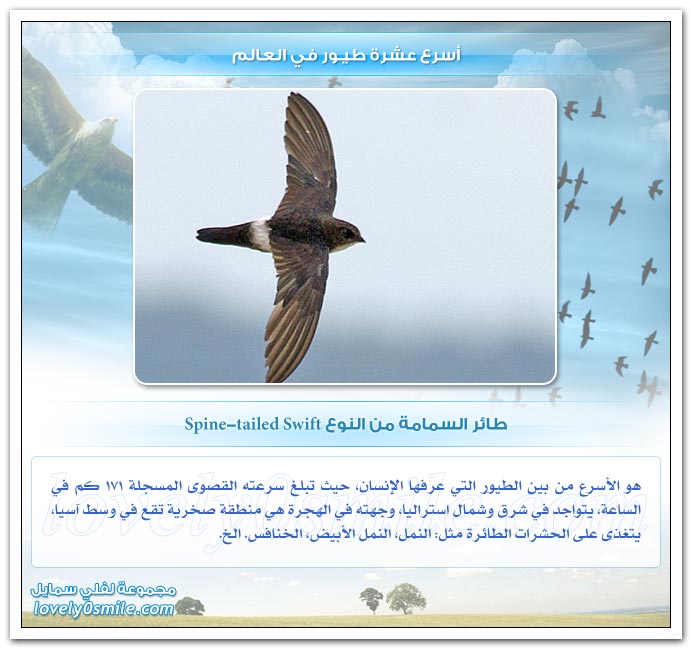 أسرع عشرة طيور في العالم

طائر السمامة من النوع Spine-tailed Swift

هو الأسرع من بين الطيور التي عرفها الإنسان، حيث تبلغ سرعته القصوى المسجلة ١٧١ كم في الساعة، يتواجد في شرق وشمال استراليا، وجهته في الهجرة هي منطقة صخرية تقع في وسط آسيا، يتغذى على الحشرات الطائرة مثل: النمل، النمل الأبيض، الخنافس. الخ.

lovely0smile.com

مجموعة لفلي سمايل
lovely0smile.com